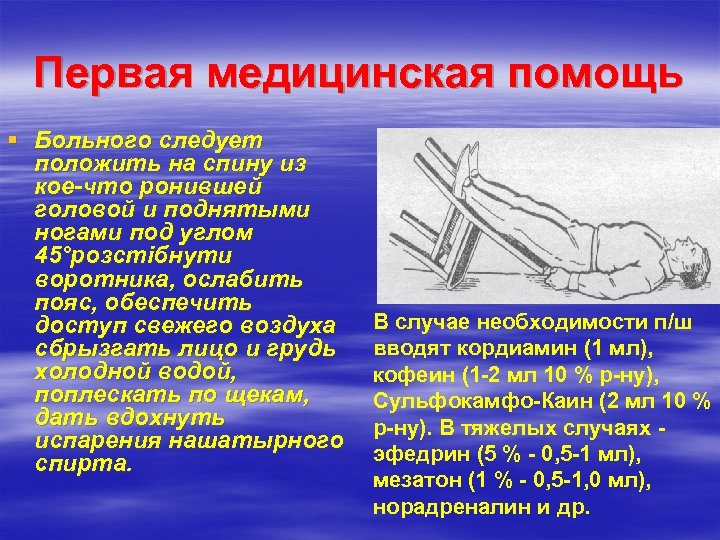 Первая медицинская помощь

Больного следует положить на спину из кое-что ронившей головой и поднятыми ногами под углом 45°розстібнути воротника, ослабить пояс, обеспечить доступ свежего воздуха сбрызгать лицо и грудь холодной водой, поплескать по щекам, дать вдохнуть испарения нашатырного спирта.

В случае необходимости п/ш вводят кордиамин (1 мл), кофеин (1-2 мл 10 % р-ну), Сульфокамфо-Каин (2 мл 10 % р-ну). В тяжелых случаях - эфедрин (5 % - 0,5-1 мл), мезатон (1 % - 0,5-1,0 мл), норадреналин и др.